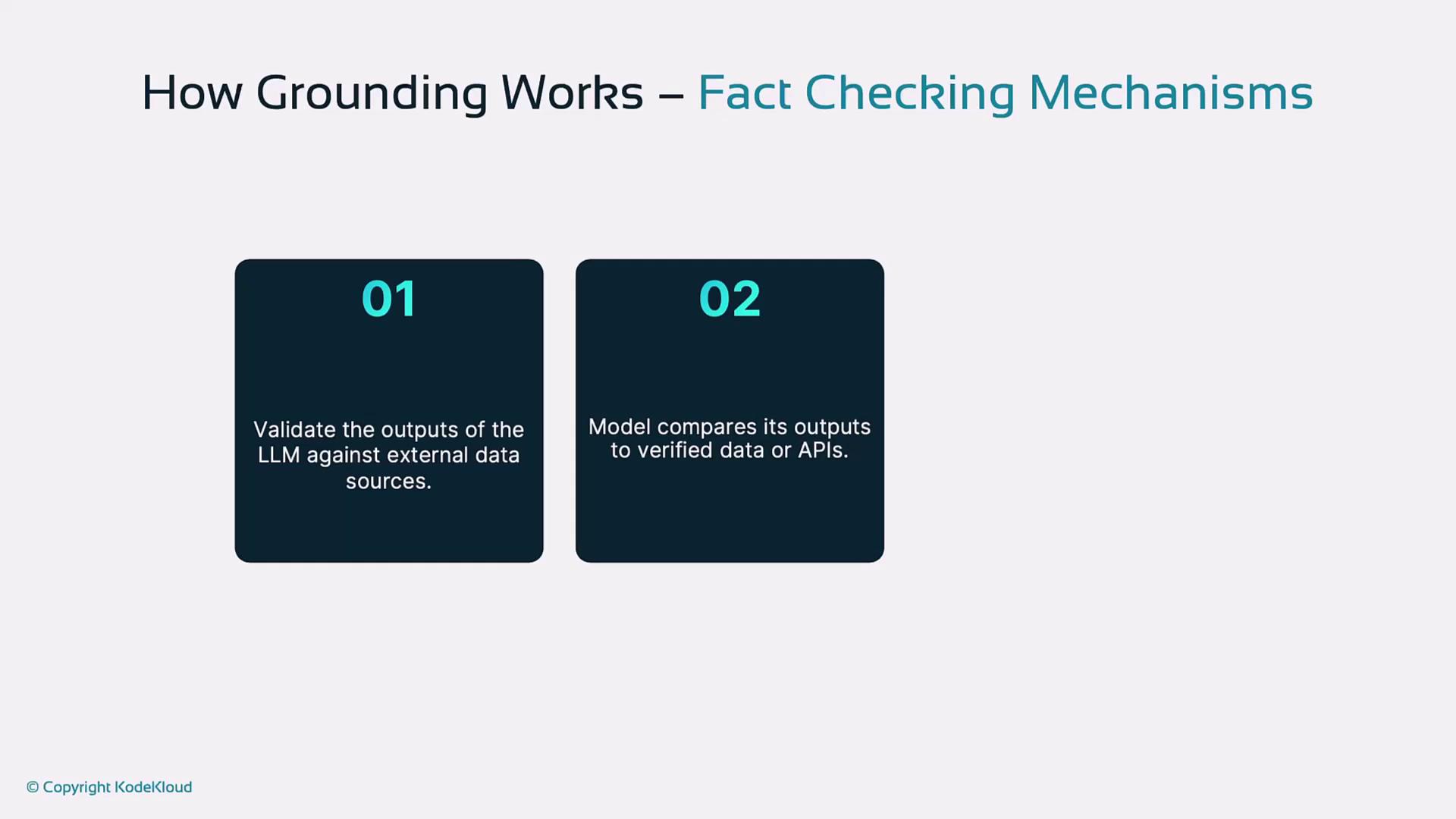 How Grounding Works – Fact Checking Mechanisms

01

Validate the outputs of the LLM against external data sources.

02

Model compares its outputs to verified data or APIs.

© Copyright KodeKloud